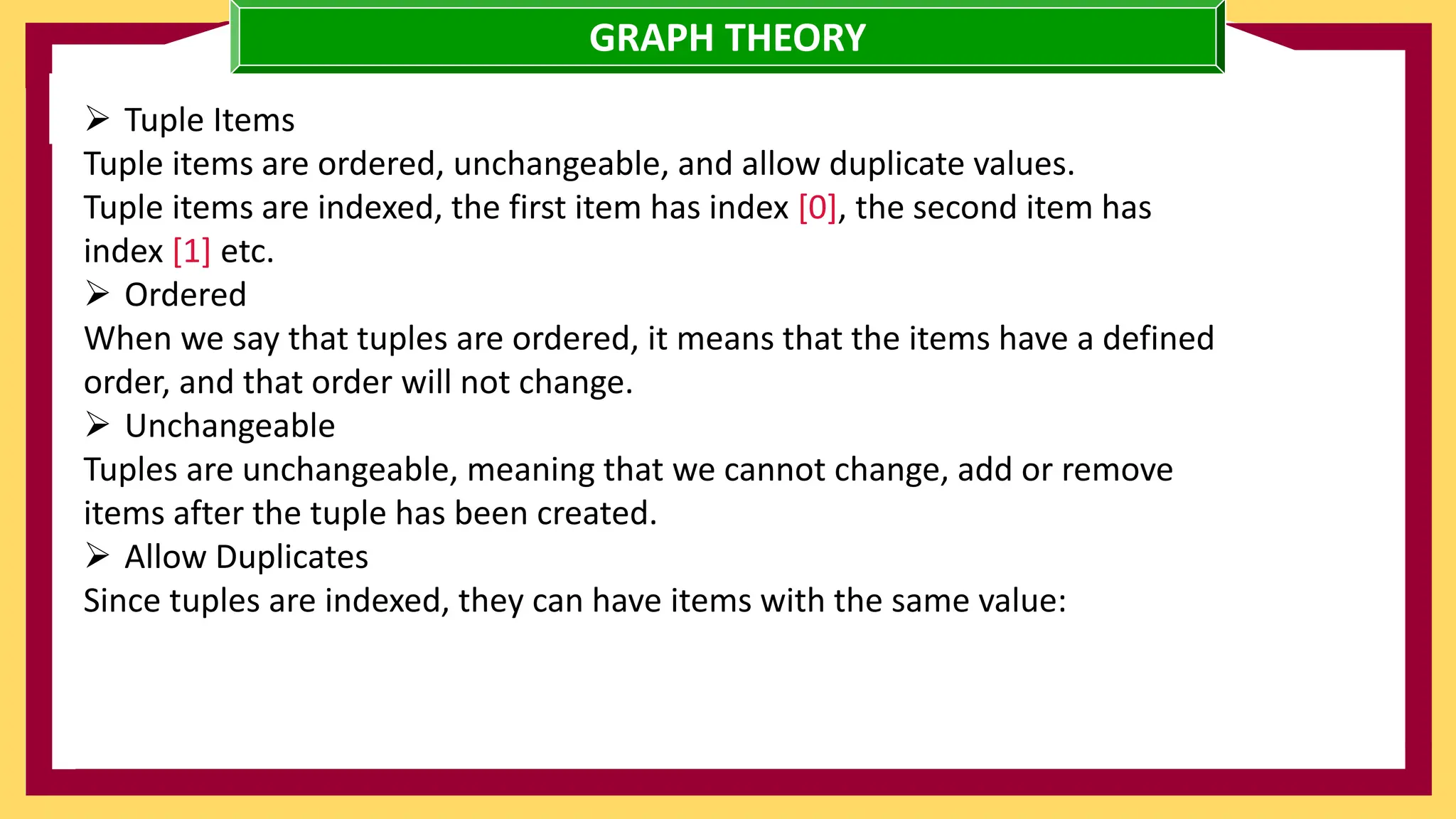 GRAPH THEORY

➢ Tuple Items

Tuple items are ordered, unchangeable, and allow duplicate values.

Tuple items are indexed, the first item has index [0], the second item has index [1] etc.

➢ Ordered

When we say that tuples are ordered, it means that the items have a defined order, and that order will not change.

➢ Unchangeable

Tuples are unchangeable, meaning that we cannot change, add or remove items after the tuple has been created.

➢ Allow Duplicates

Since tuples are indexed, they can have items with the same value: